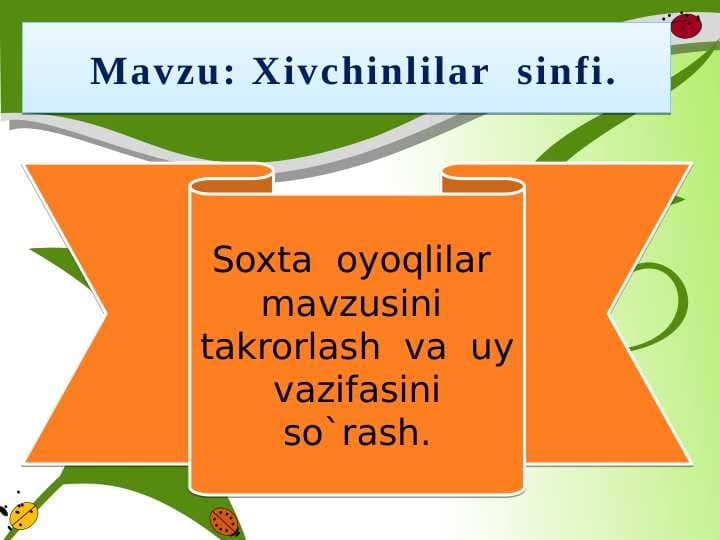 Mavzu: Xivchinlilar sinfi.

Soxta oyoqlilar mavzusini takrorlash va uy vazifasini so`rash.